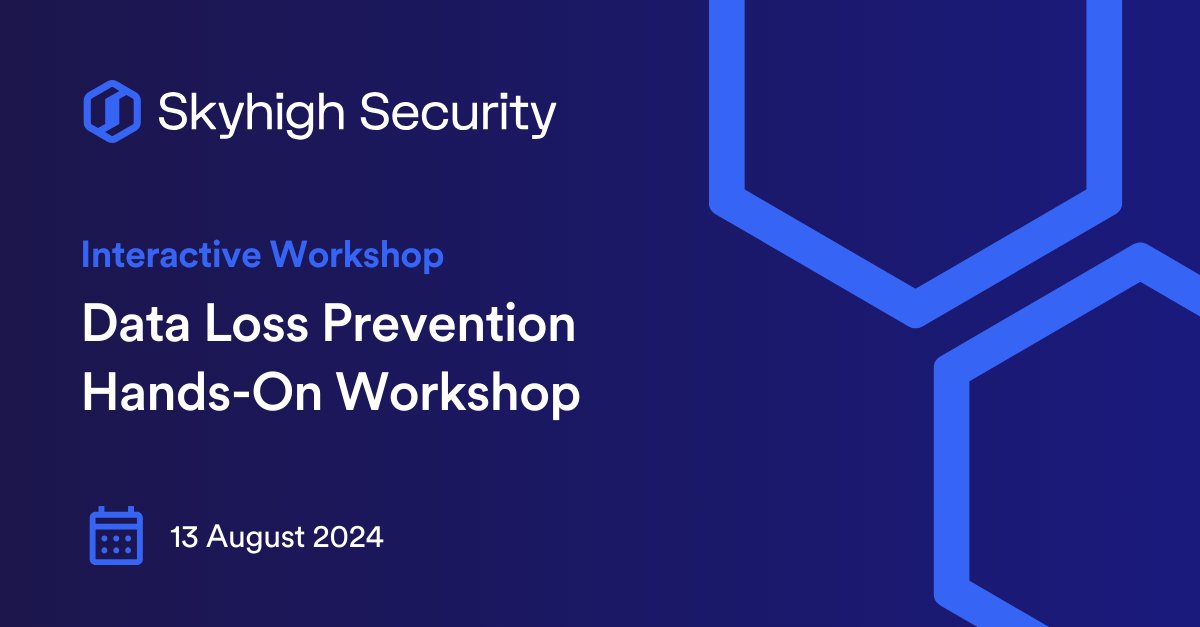 Skyhigh Security

Interactive Workshop

Data Loss Prevention Hands-On Workshop

13 August 2024